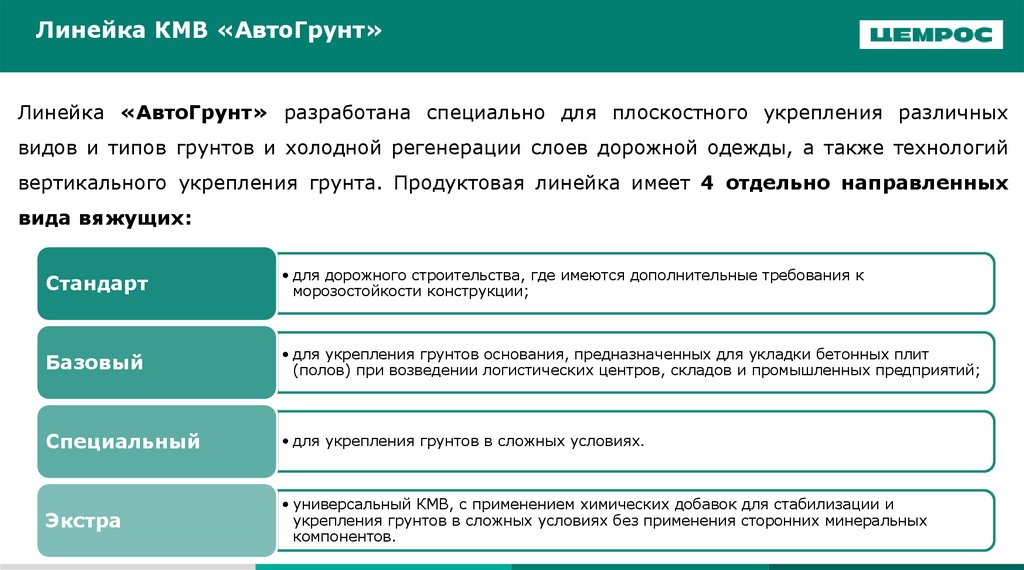 Линейка КМВ «АвтоГрунт»

ЦЕМРОС

Линейка «АвтоГрунт» разработана специально для плоскостного укрепления различных видов и типов грунтов и холодной регенерации слоев дорожной одежды, а также технологий вертикального укрепления грунта. Продуктовая линейка имеет 4 отдельно направленных вида вяжущих:

Стандарт

• для дорожного строительства, где имеются дополнительные требования к морозостойкости конструкции;

Базовый

• для укрепления грунтов основания, предназначенных для укладки бетонных плит (полов) при возведении логистических центров, складов и промышленных предприятий;

Специальный

• для укрепления грунтов в сложных условиях.

Экстра

• универсальный КМВ, с применением химических добавок для стабилизации и укрепления грунтов в сложных условиях без применения сторонних минеральных компонентов.